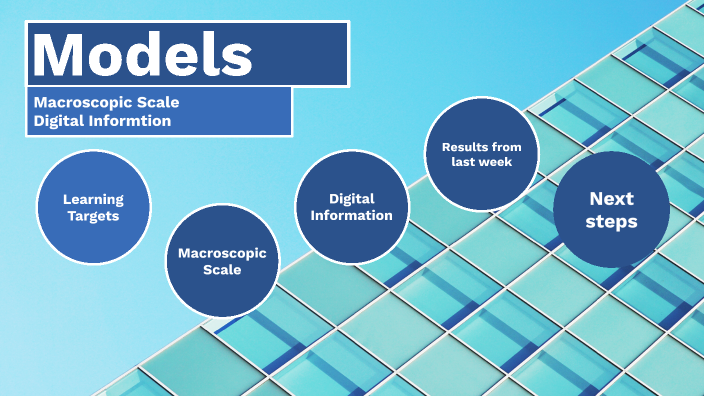 Models

Macroscopic Scale
Digital Informtion

Learning Targets

Macroscopic Scale

Digital Information

Results from last week

Next steps